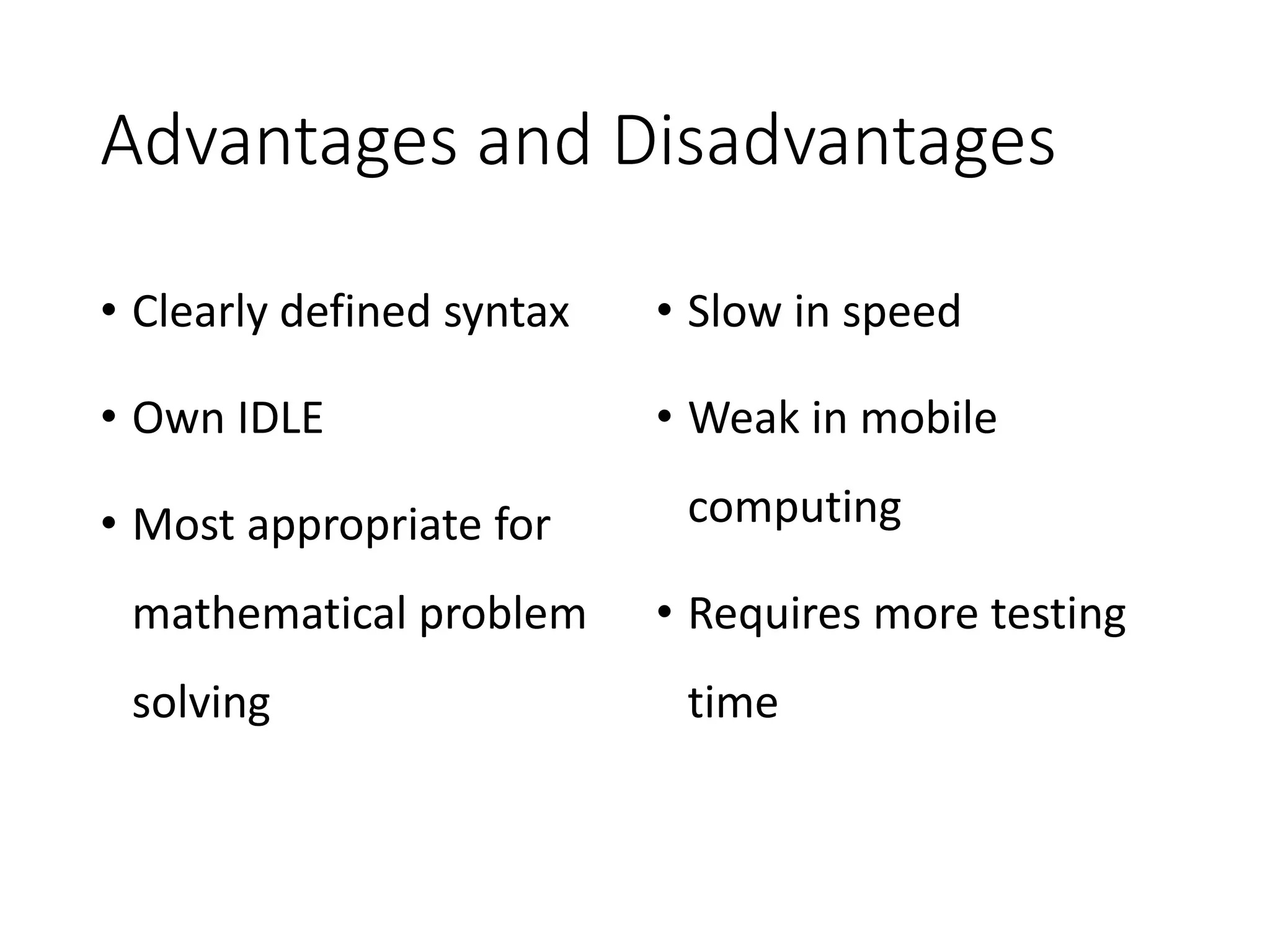 Advantages and Disadvantages

• Clearly defined syntax
• Own IDLE
• Most appropriate for mathematical problem solving

• Slow in speed
• Weak in mobile computing
• Requires more testing time